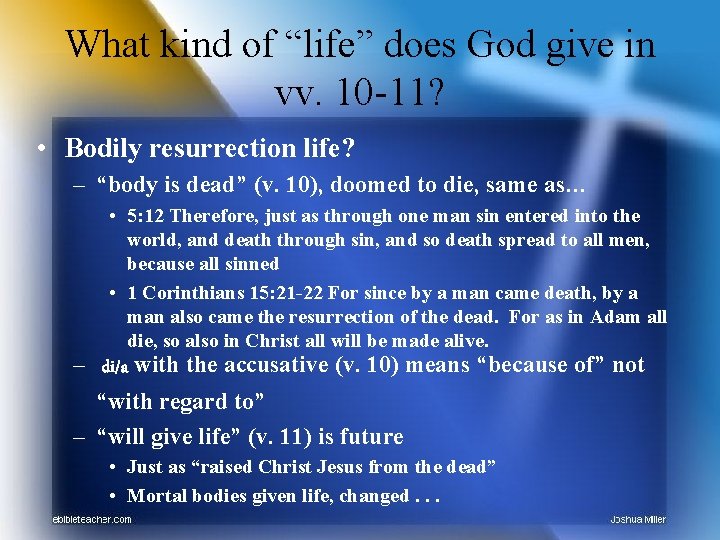 What kind of “life” does God give in vv. 10-11?

• Bodily resurrection life?
– “body is dead” (v. 10), doomed to die, same as…
• 5:12 Therefore, just as through one man sin entered into the world, and death through sin, and so death spread to all men, because all sinned
• 1 Corinthians 15:21-22 For since by a man came death, by a man also came the resurrection of the dead. For as in Adam all die, so also in Christ all will be made alive.
– di/a with the accusative (v. 10) means “because of” not “with regard to”
– “will give life” (v. 11) is future
• Just as “raised Christ Jesus from the dead”
• Mortal bodies given life, changed . . .

ebibleteacher.com

Joshua Miller